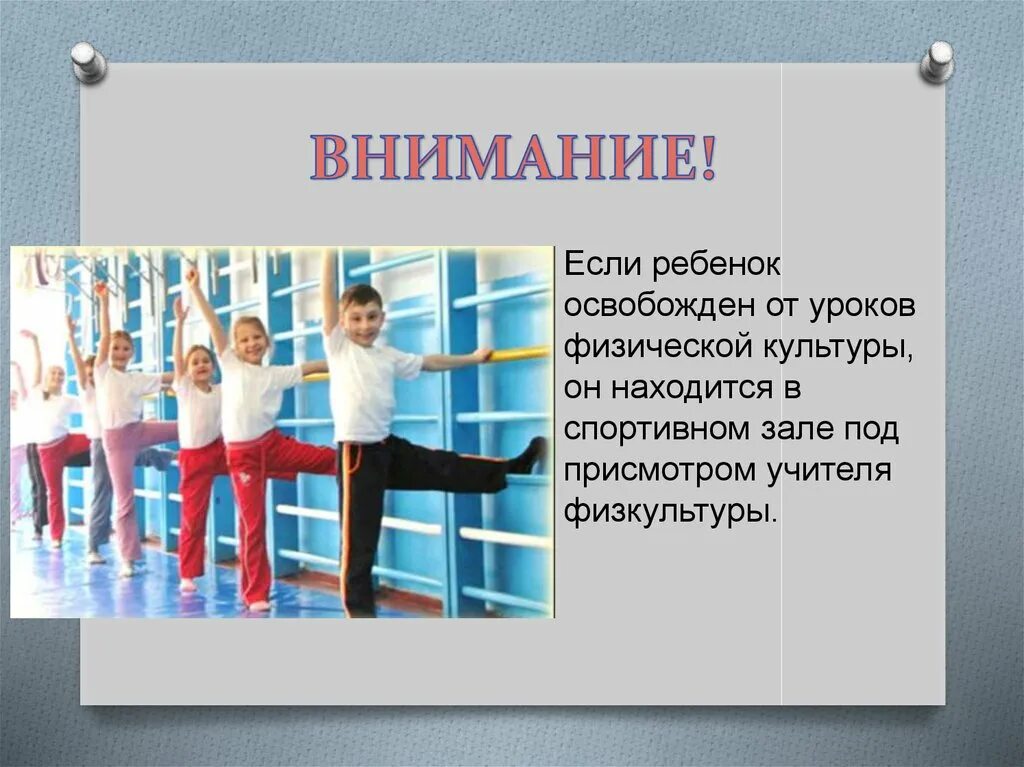 ВНИМАНИЕ!

Если ребенок освобожден от уроков физической культуры, он находится в спортивном зале под присмотром учителя физкультуры.